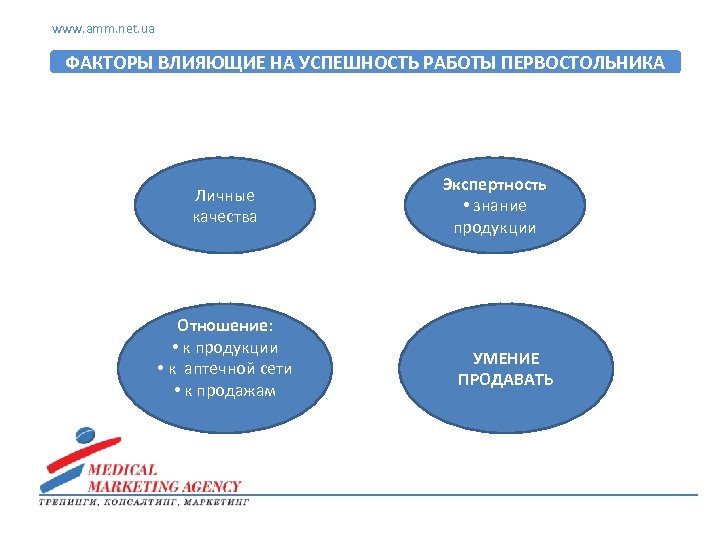 www.amm.net.ua

ФАКТОРЫ ВЛИЯЮЩИЕ НА УСПЕШНОСТЬ РАБОТЫ ПЕРВОСТОЛЬНИКА

Личные качества

Экспертность
• знание продукции

Отношение:
• к продукции
• к аптечной сети
• к продажам

УМЕНИЕ ПРОДАВАТЬ

MEDICAL
MARKETING AGENCY
ТРЕНИНГИ, КОНСАЛТИНГ, МАРКЕТИНГ